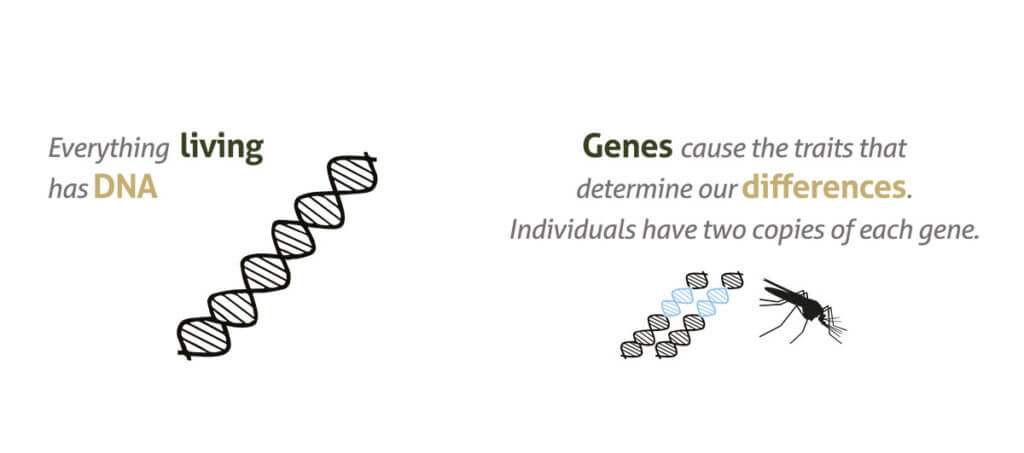 Everything living has DNA

Genes cause the traits that determine our differences. Individuals have two copies of each gene.